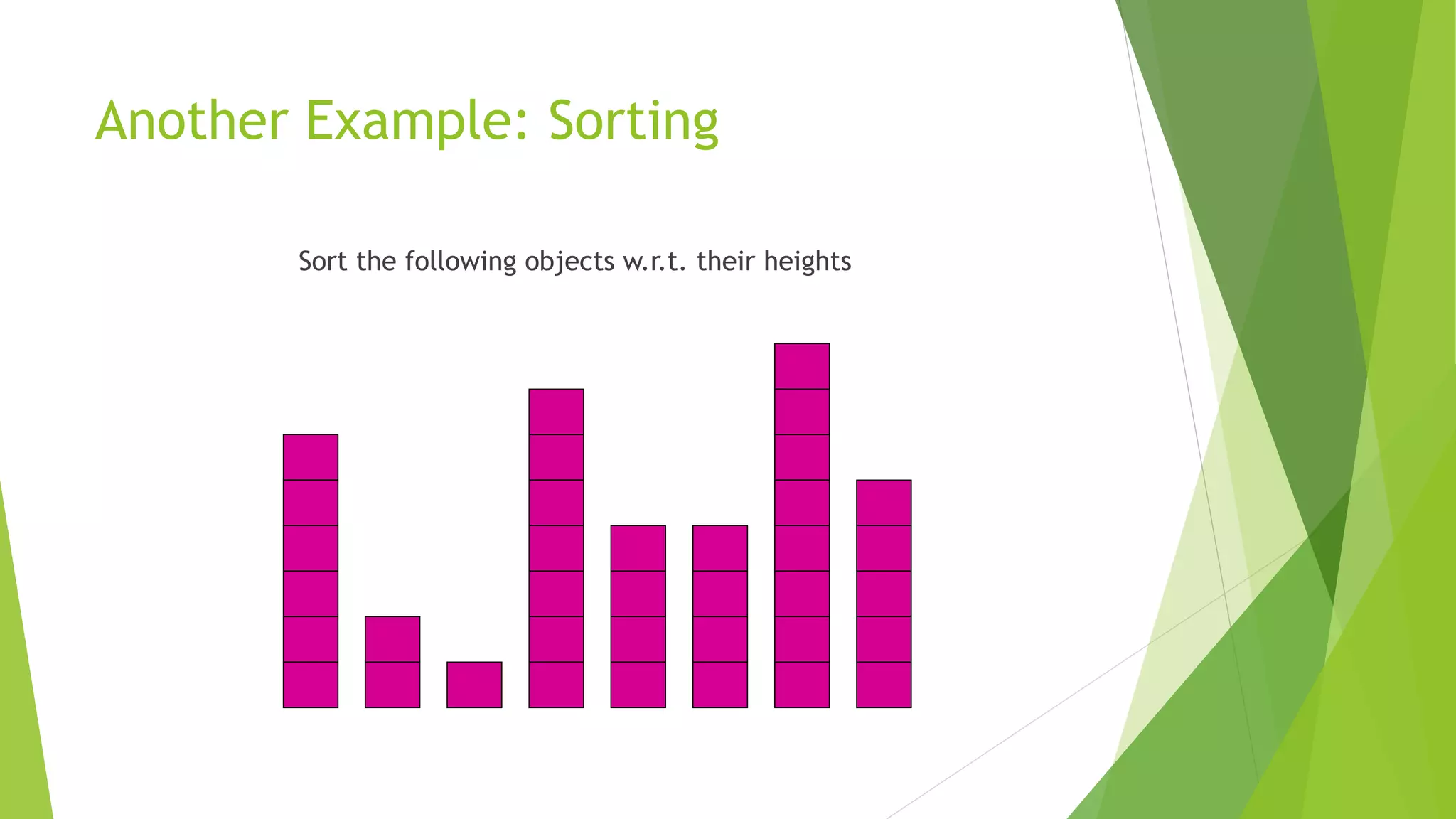 Another Example: Sorting

Sort the following objects w.r.t. their heights